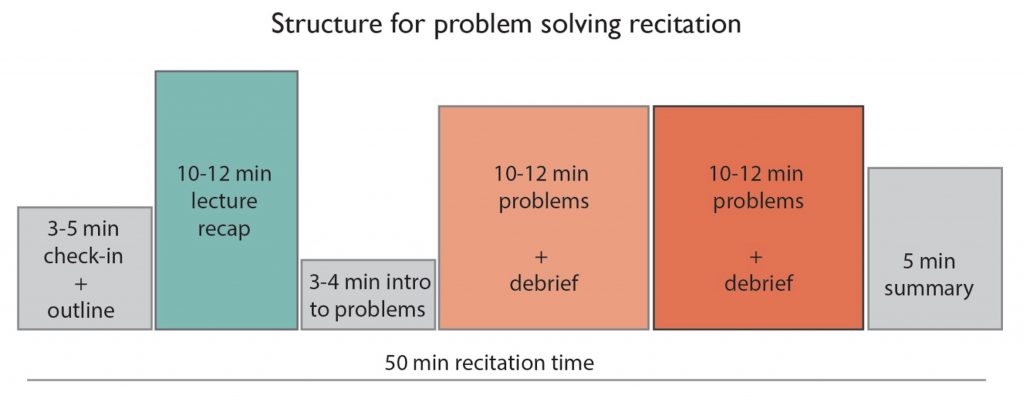 Structure for problem solving recitation

3-5 min check-in + outline

10-12 min lecture recap

3-4 min intro to problems

10-12 min problems + debrief

10-12 min problems + debrief

5 min summary

50 min recitation time